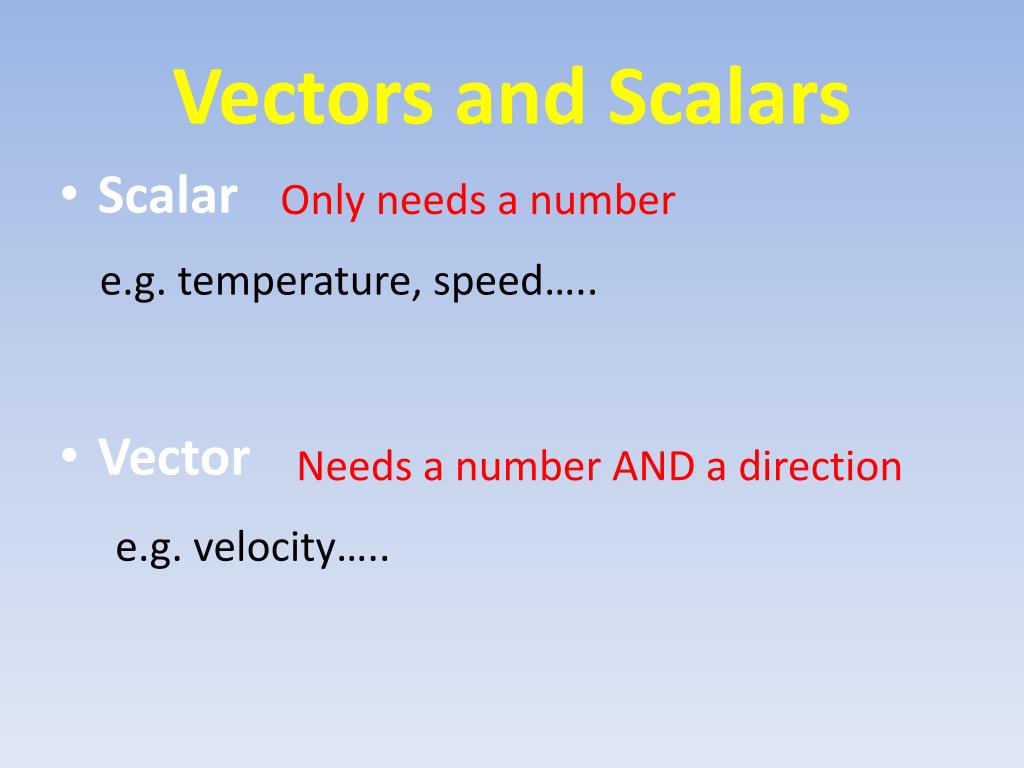 Vectors and Scalars

• Scalar Only needs a number

e.g. temperature, speed…..

• Vector Needs a number AND a direction

e.g. velocity…..